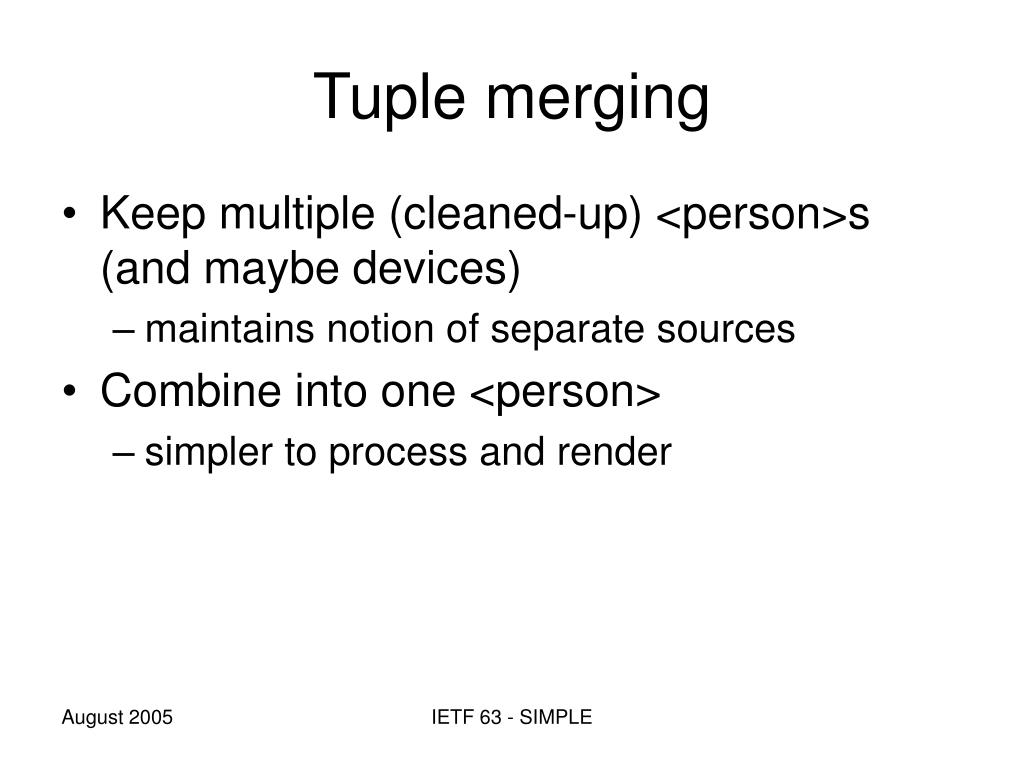 Tuple merging

• Keep multiple (cleaned-up) <person>s (and maybe devices)
– maintains notion of separate sources
• Combine into one <person>
– simpler to process and render

August 2005

IETF 63 - SIMPLE